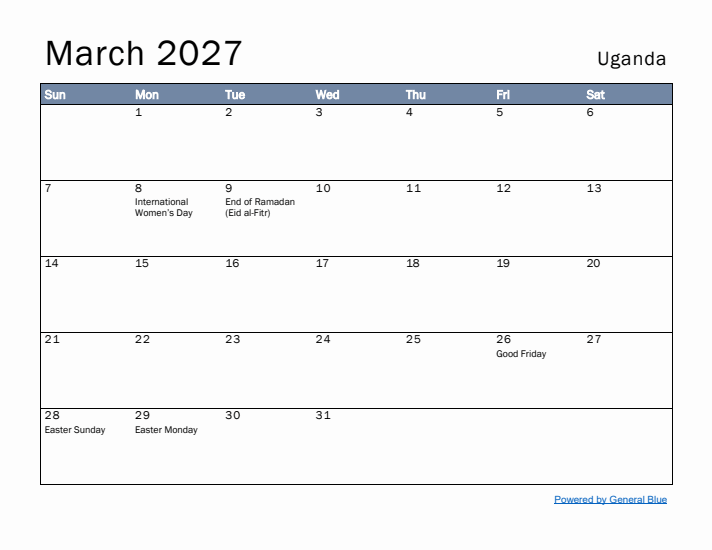 March 2027

Uganda

| Sun | Mon | Tue | Wed | Thu | Fri | Sat |
|---|---|---|---|---|---|---|
| | 1 | 2 | 3 | 4 | 5 | 6 |
| 7 | 8 International Women's Day | 9 End of Ramadan (Eid al-Fitr) | 10 | 11 | 12 | 13 |
| 14 | 15 | 16 | 17 | 18 | 19 | 20 |
| 21 | 22 | 23 | 24 | 25 | 26 Good Friday | 27 |
| 28 Easter Sunday | 29 Easter Monday | 30 | 31 | | | |

Powered by General Blue